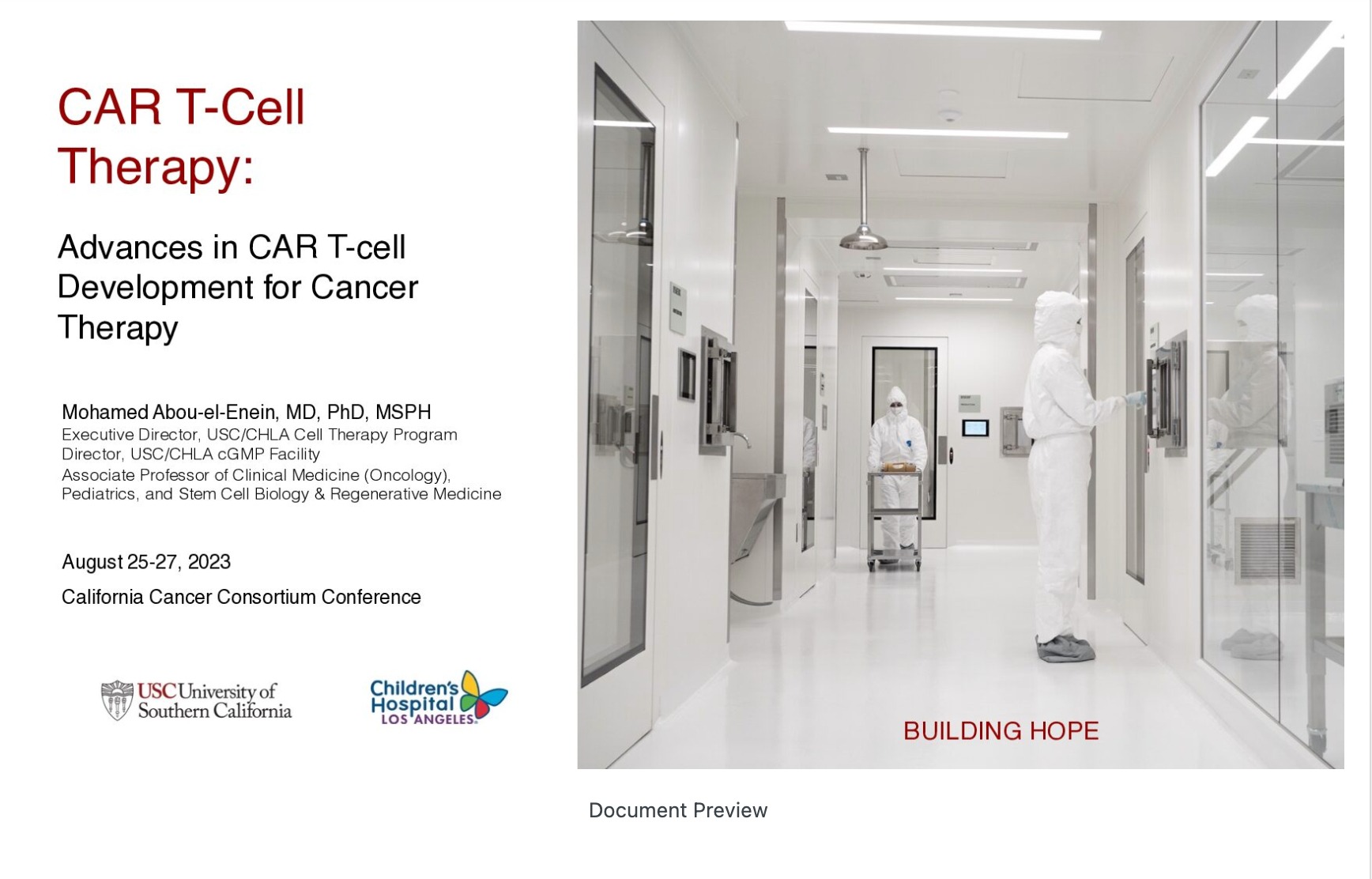 CAR T-Cell Therapy:

Advances in CAR T-cell Development for Cancer Therapy

Mohamed Abou-el-Enein, MD, PhD, MSPH
Executive Director, USC/CHLA Cell Therapy Program
Director, USC/CHLA cGMP Facility
Associate Professor of Clinical Medicine (Oncology), Pediatrics, and Stem Cell Biology & Regenerative Medicine

August 25-27, 2023
California Cancer Consortium Conference

USC University of Southern California

Children's Hospital LOS ANGELES

BUILDING HOPE

Document Preview